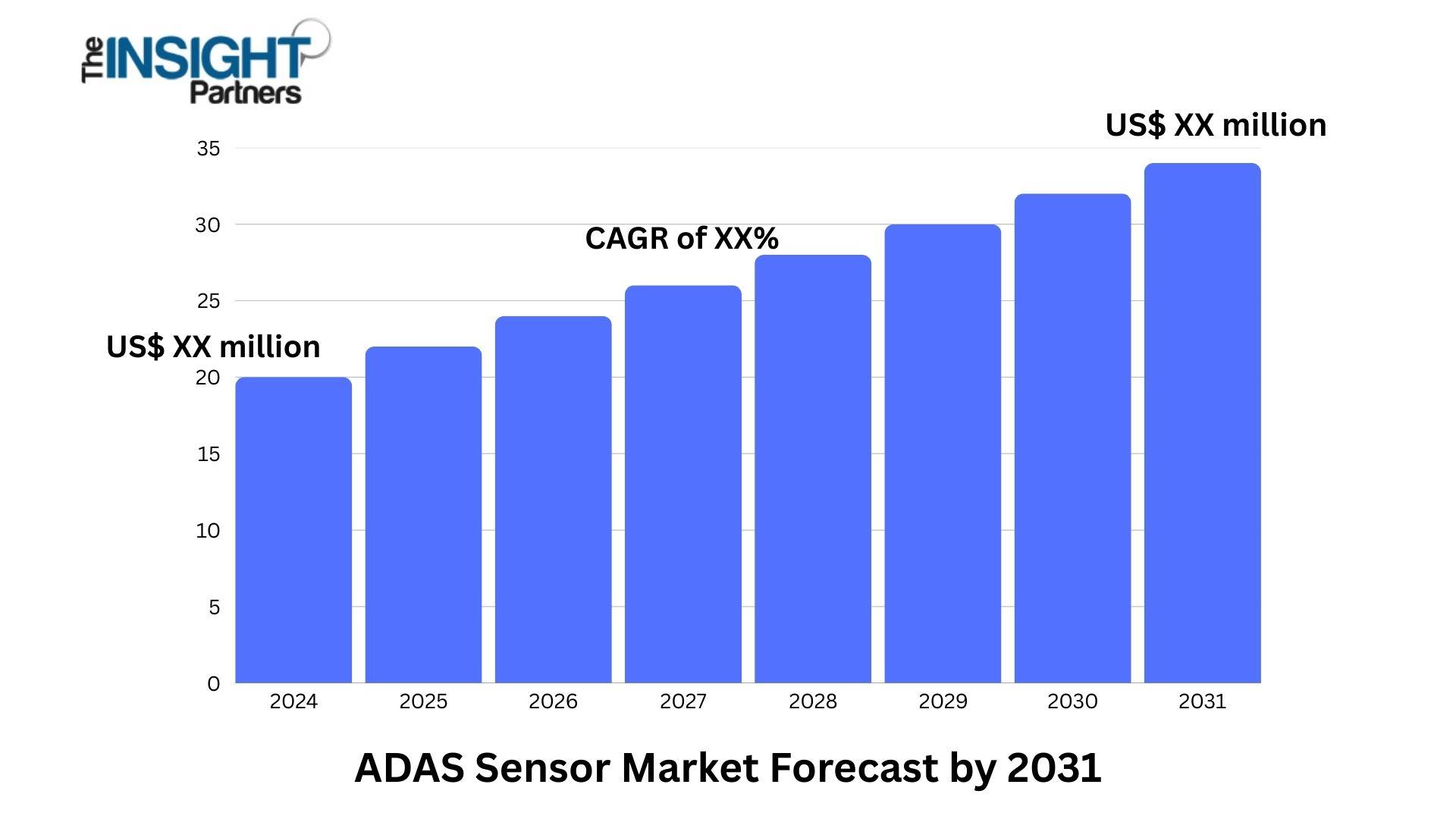 The INSIGHT Partners

US$ XX million

CAGR of XX%

US$ XX million

35
30
25
20
15
10
5
0

2024 2025 2026 2027 2028 2029 2030 2031

ADAS Sensor Market Forecast by 2031